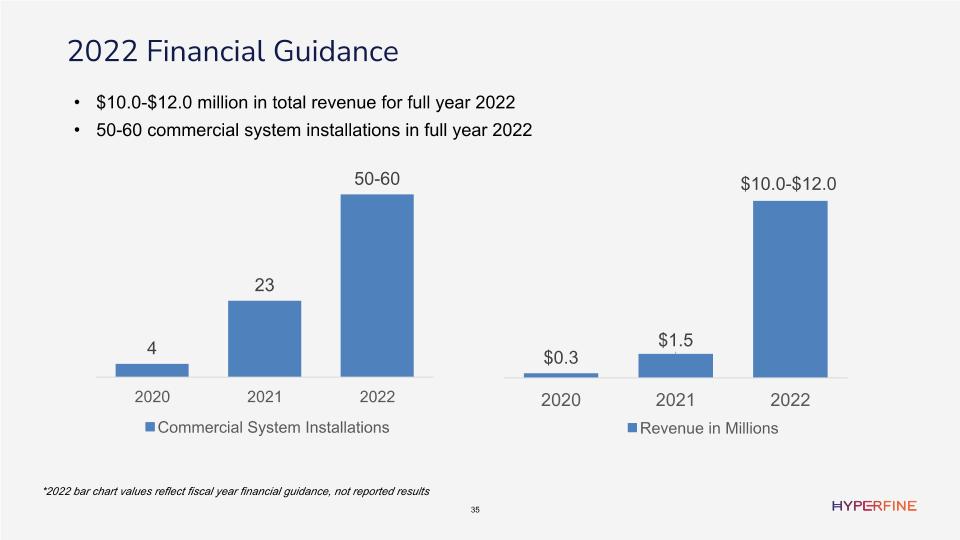 2022 Financial Guidance

• $10.0-$12.0 million in total revenue for full year 2022
• 50-60 commercial system installations in full year 2022

4
23
50-60
2020
2021
2022
Commercial System Installations

$0.3
$1.5
$10.0-$12.0
2020
2021
2022
Revenue in Millions

*2022 bar chart values reflect fiscal year financial guidance, not reported results

35

HYPERFINE